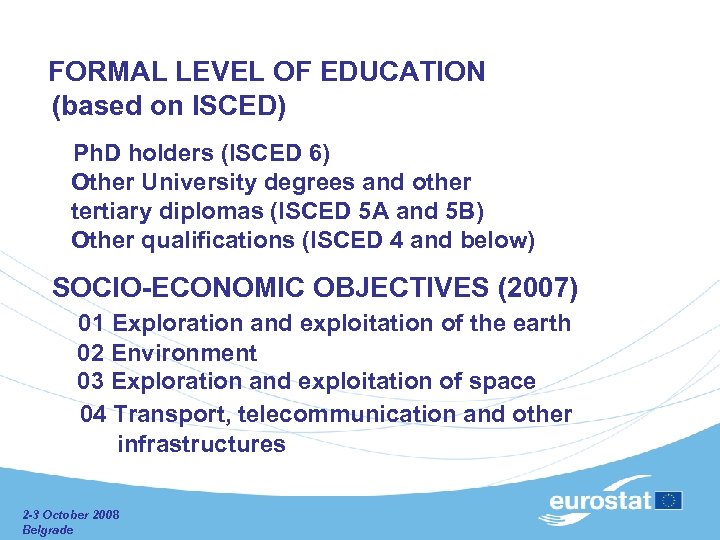 FORMAL LEVEL OF EDUCATION
(based on ISCED)

PhD holders (ISCED 6)
Other University degrees and other tertiary diplomas (ISCED 5A and 5B)
Other qualifications (ISCED 4 and below)

SOCIO-ECONOMIC OBJECTIVES (2007)

01 Exploration and exploitation of the earth
02 Environment
03 Exploration and exploitation of space
04 Transport, telecommunication and other infrastructures

2-3 October 2008
Belgrade

eurostat